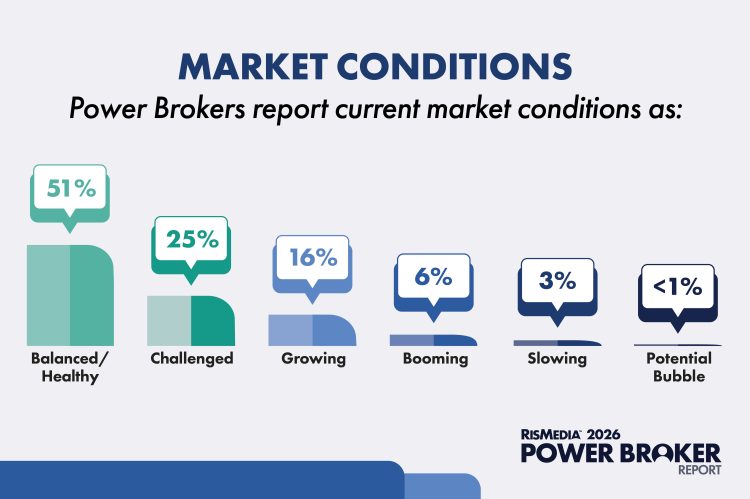 MARKET CONDITIONS

Power Brokers report current market conditions as:

51%
Balanced/ Healthy

25%
Challenged

16%
Growing

6%
Booming

3%
Slowing

<1%
Potential Bubble

RISMEDIA 2026
POWER BROKER
REPORT